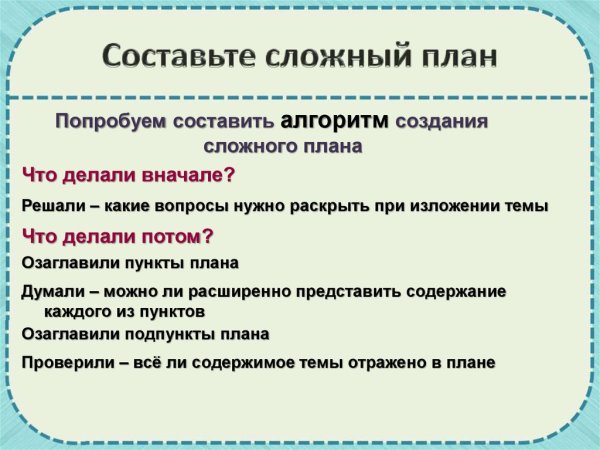 Составьте сложный план

Попробуем составить алгоритм создания сложного плана

Что делали вначале?

Решали – какие вопросы нужно раскрыть при изложении темы

Что делали потом?

Озаглавили пункты плана

Думали – можно ли расширенно представить содержание каждого из пунктов

Озаглавили подпункты плана

Проверили – всё ли содержимое темы отражено в плане